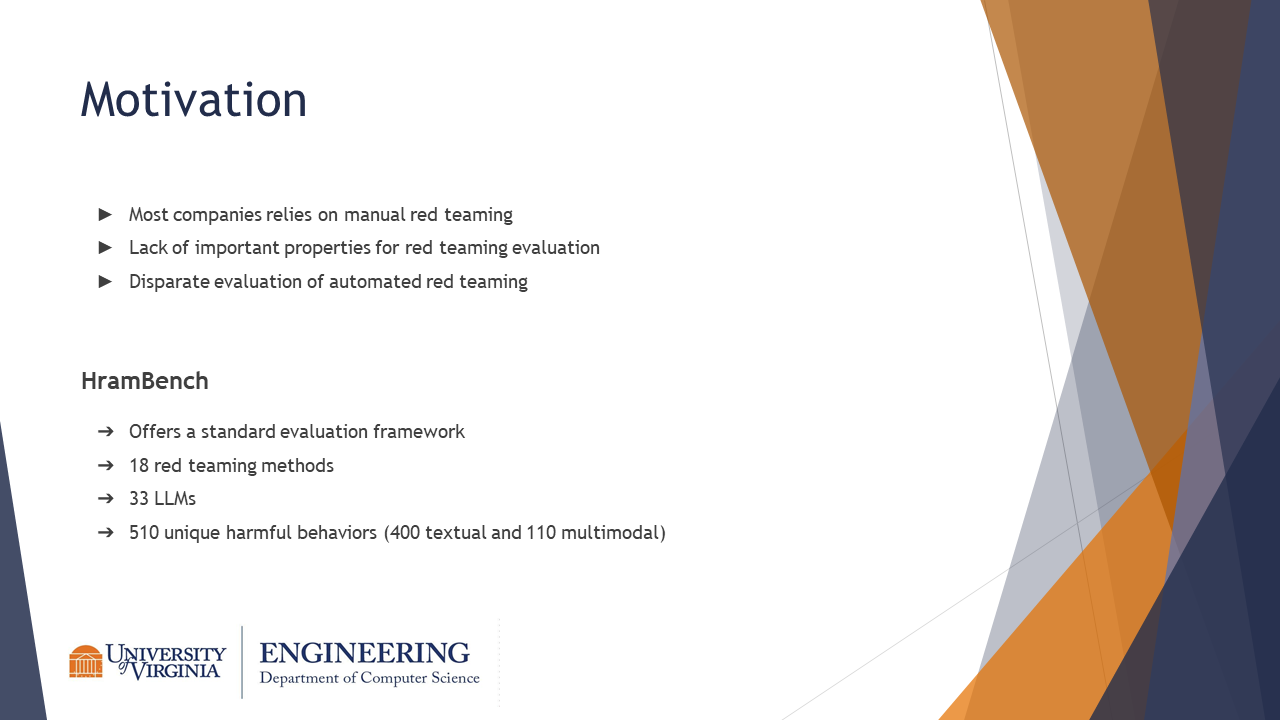 Motivation

► Most companies relies on manual red teaming
► Lack of important properties for red teaming evaluation
► Disparate evaluation of automated red teaming

HramBench

➔ Offers a standard evaluation framework
➔ 18 red teaming methods
➔ 33 LLMs
➔ 510 unique harmful behaviors (400 textual and 110 multimodal)

UNIVERSITY of VIRGINIA
ENGINEERING
Department of Computer Science